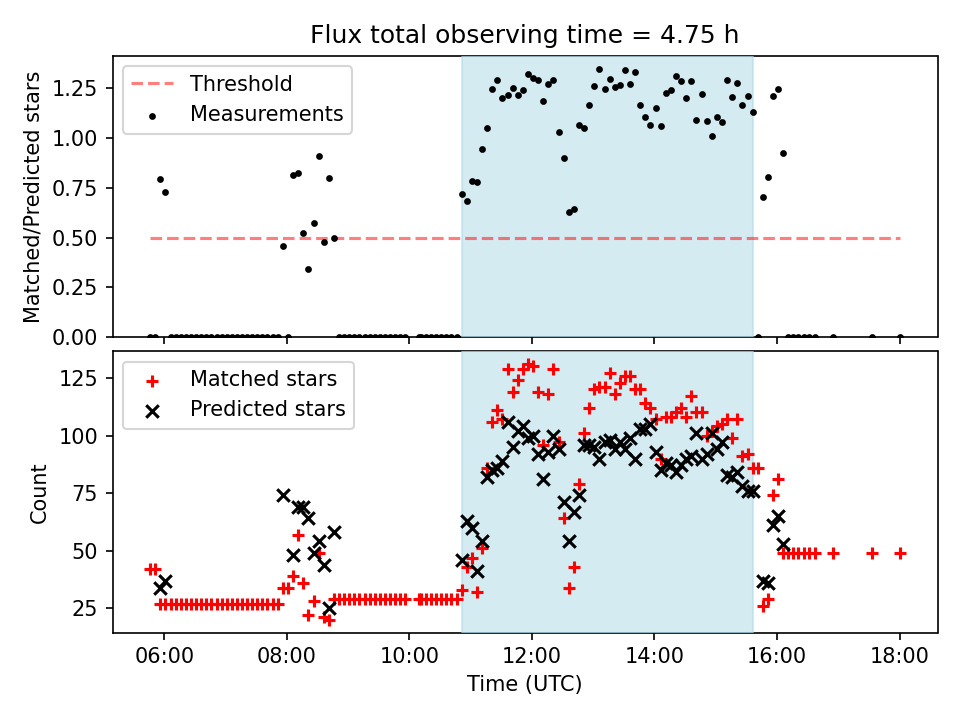 Flux total observing time = 4.75 h

Threshold
Measurements

Matched/Predicted stars

1.25
1.00
0.75
0.50
0.25
0.00

Matched stars
Predicted stars

Count

125
100
75
50
25

06:00
08:00
10:00
12:00
14:00
16:00
18:00

Time (UTC)